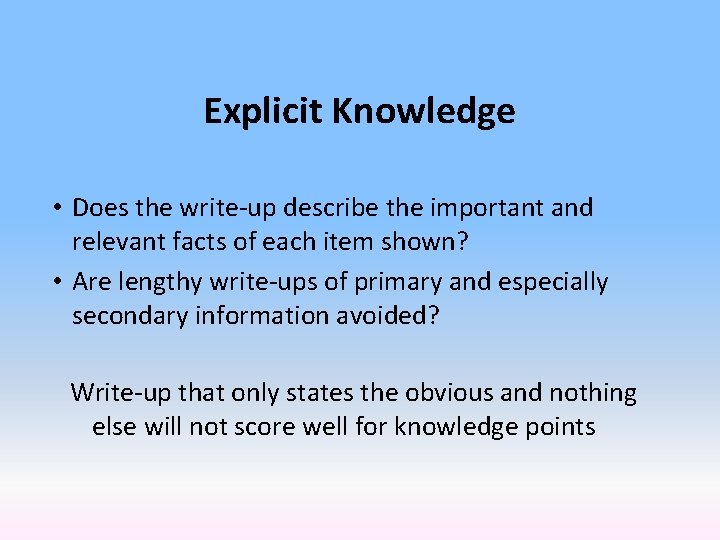 Explicit Knowledge

• Does the write-up describe the important and relevant facts of each item shown?
• Are lengthy write-ups of primary and especially secondary information avoided?

Write-up that only states the obvious and nothing else will not score well for knowledge points